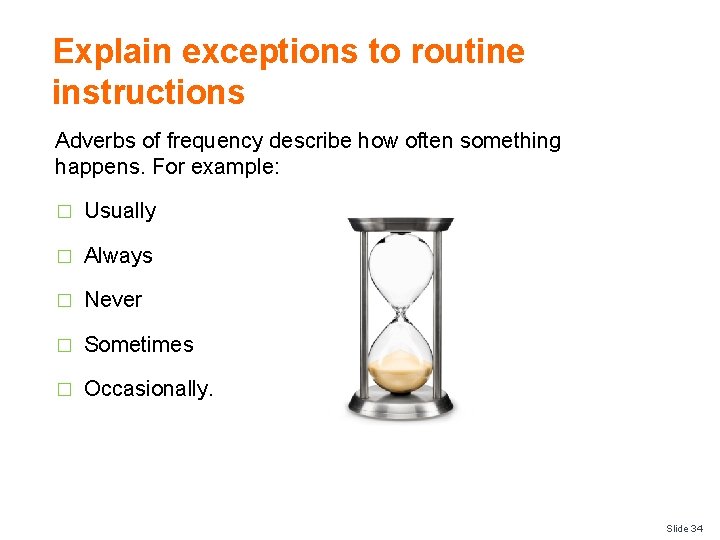 Explain exceptions to routine instructions

Adverbs of frequency describe how often something happens. For example:

□ Usually
□ Always
□ Never
□ Sometimes
□ Occasionally.

Slide 34